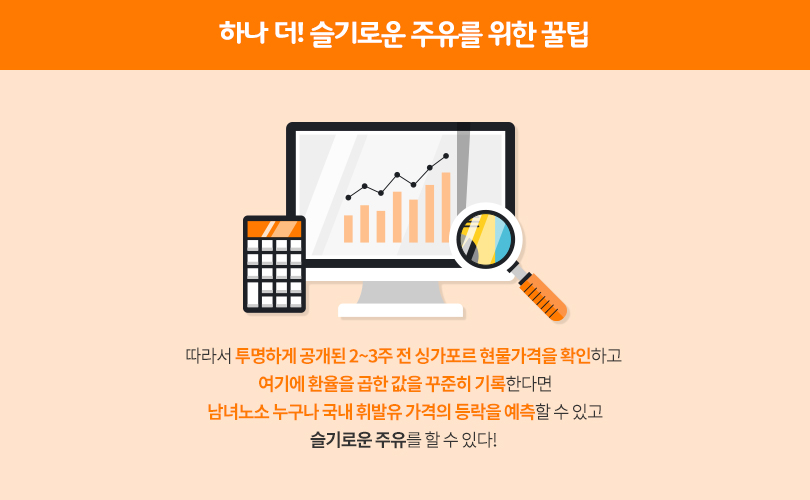 하나 더! 슬기로운 주유를 위한 꿀팁

따라서 투명하게 공개된 2~3주 전 싱가포르 현물가격을 확인하고
여기에 환율을 곱한 값을 꾸준히 기록한다면
남녀노소 누구나 국내 휘발유 가격의 등락을 예측할 수 있고
슬기로운 주유를 할 수 있다!